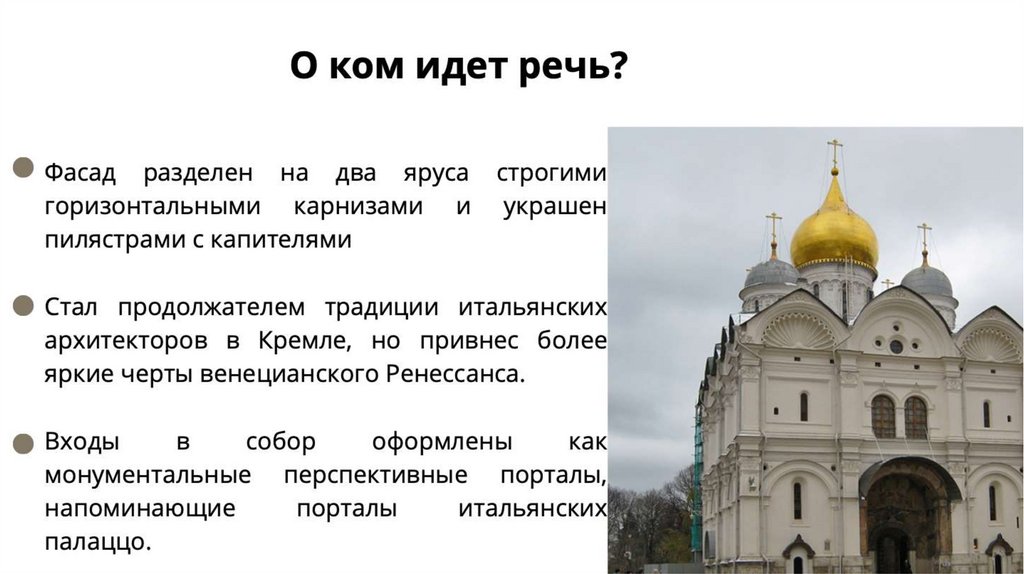 О ком идет речь?

Фасад разделен на два яруса строгими горизонтальными карнизами и украшен пилястрами с капителями

Стал продолжателем традиции итальянских архитекторов в Кремле, но привнес более яркие черты венецианского Ренессанса.

Входы в собор оформлены как монументальные перспективные порталы, напоминающие порталы итальянских палаццо.